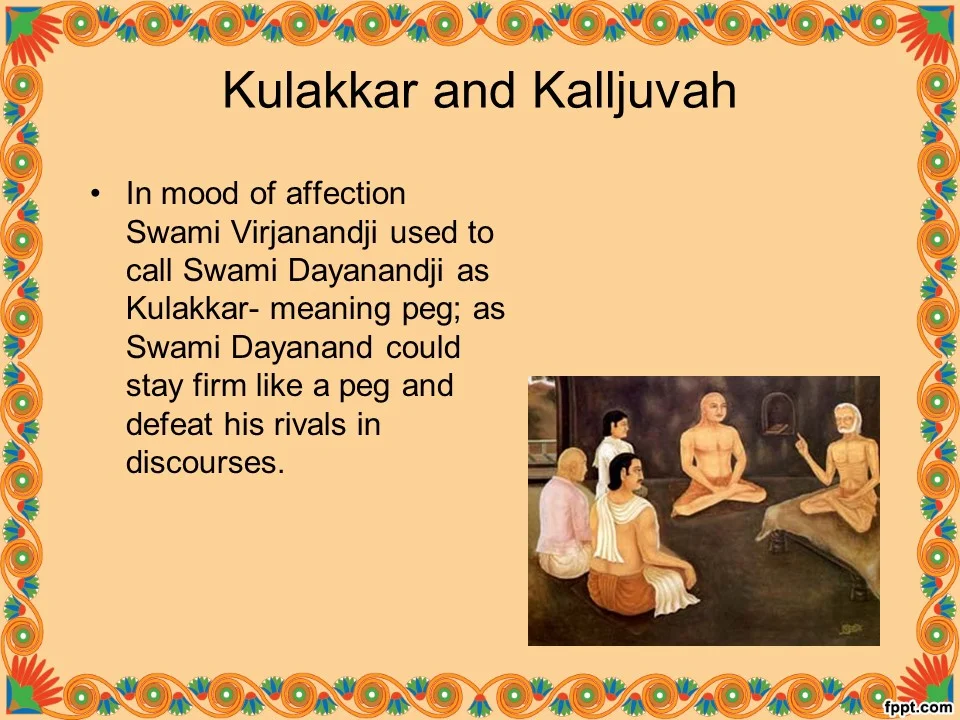 Kulakkar and Kalljuvah

• In mood of affection Swami Virjanandji used to call Swami Dayanandji as Kulakkar- meaning peg; as Swami Dayanand could stay firm like a peg and defeat his rivals in discourses.

fppt.com